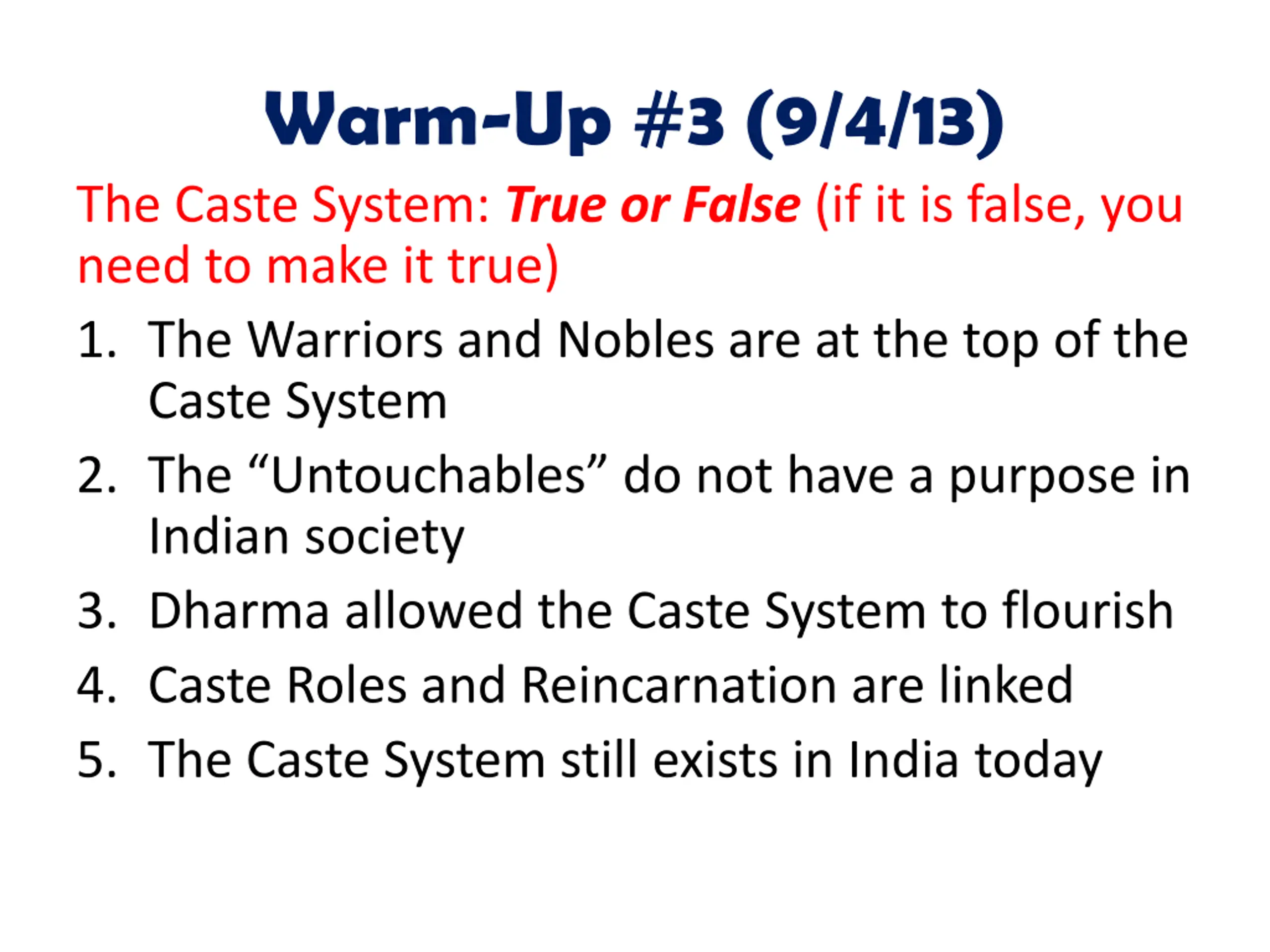 Warm-Up #3 (9/4/13)

The Caste System: True or False (if it is false, you need to make it true)

1. The Warriors and Nobles are at the top of the Caste System
2. The “Untouchables” do not have a purpose in Indian society
3. Dharma allowed the Caste System to flourish
4. Caste Roles and Reincarnation are linked
5. The Caste System still exists in India today